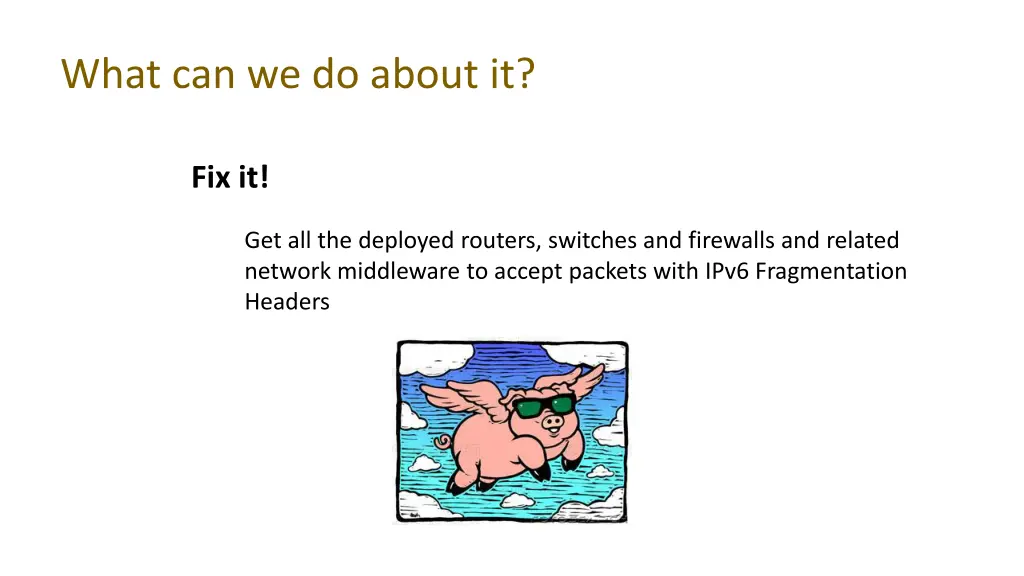 What can we do about it?

Fix it!

Get all the deployed routers, switches and firewalls and related network middleware to accept packets with IPv6 Fragmentation Headers